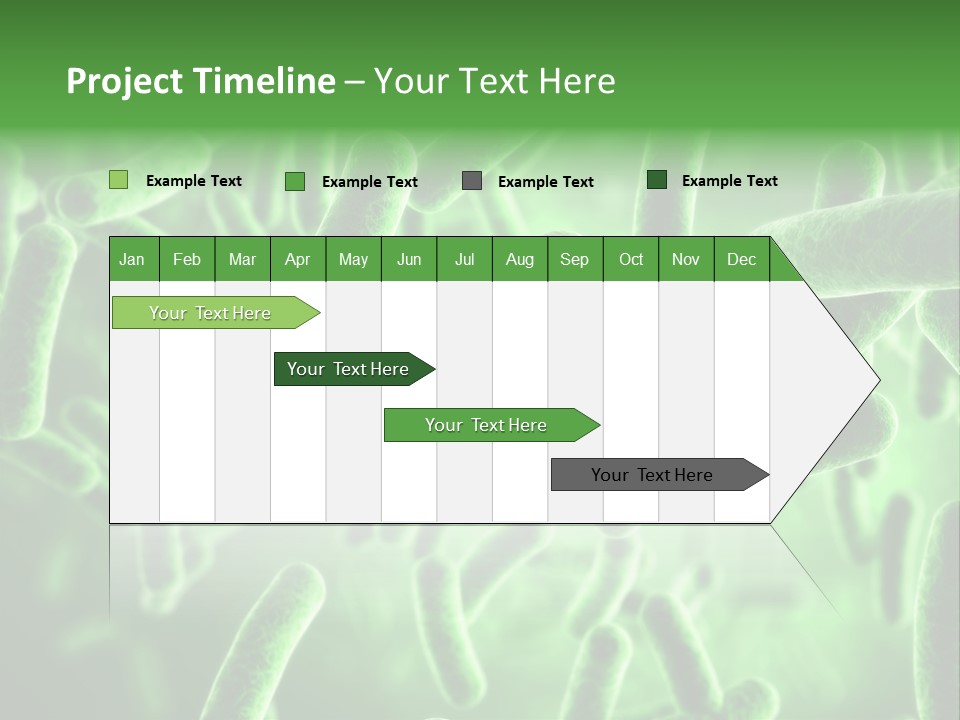 Project Timeline – Your Text Here

Example Text
Example Text
Example Text
Example Text

| Jan | Feb | Mar | Apr | May | Jun | Jul | Aug | Sep | Oct | Nov | Dec |
|---|---|---|---|---|---|---|---|---|---|---|---|

Your Text Here

Your Text Here

Your Text Here

Your Text Here